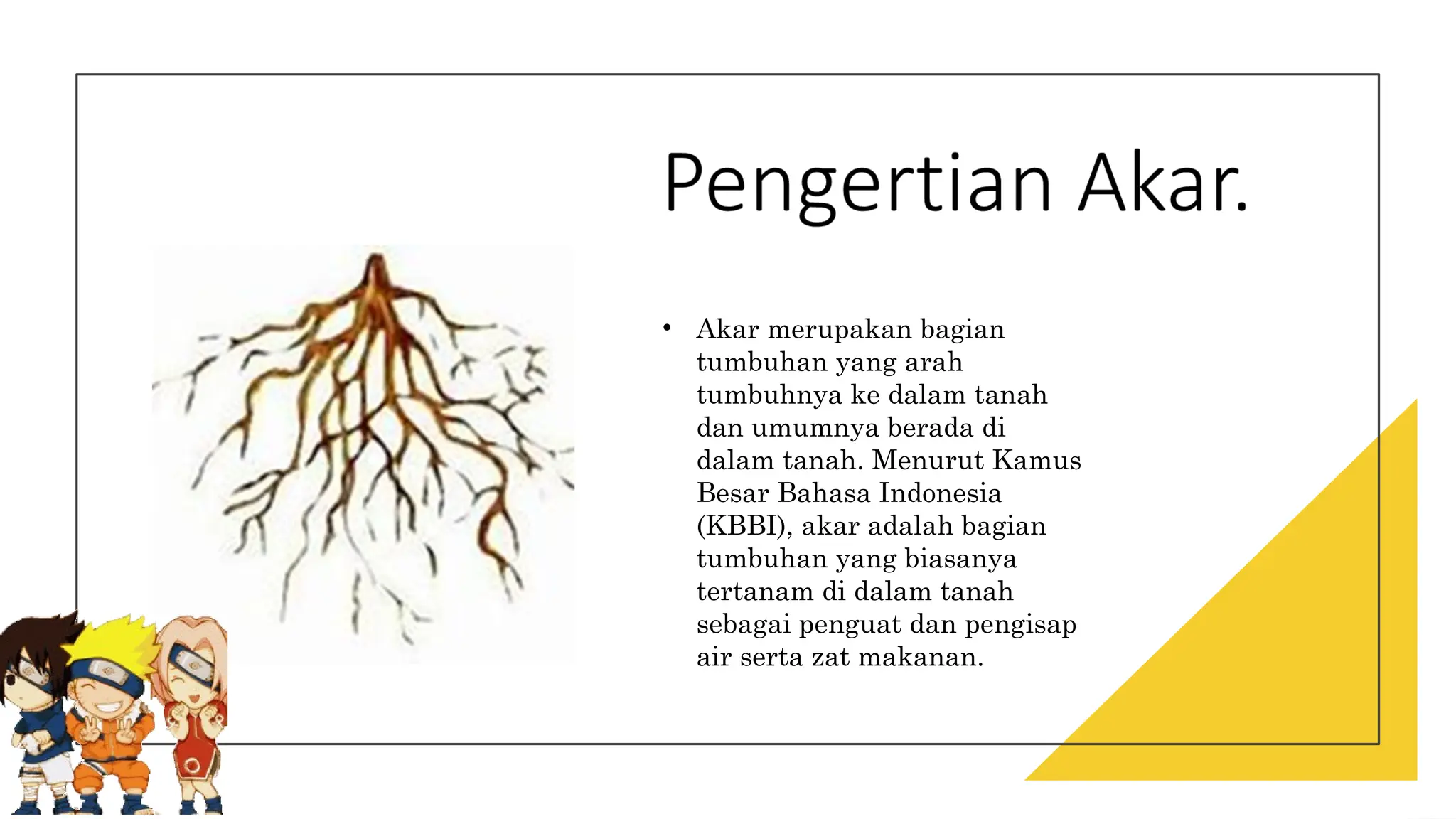 Pengertian Akar.

• Akar merupakan bagian tumbuhan yang arah tumbuhnya ke dalam tanah dan umumnya berada di dalam tanah. Menurut Kamus Besar Bahasa Indonesia (KBBI), akar adalah bagian tumbuhan yang biasanya tertanam di dalam tanah sebagai penguat dan pengisap air serta zat makanan.